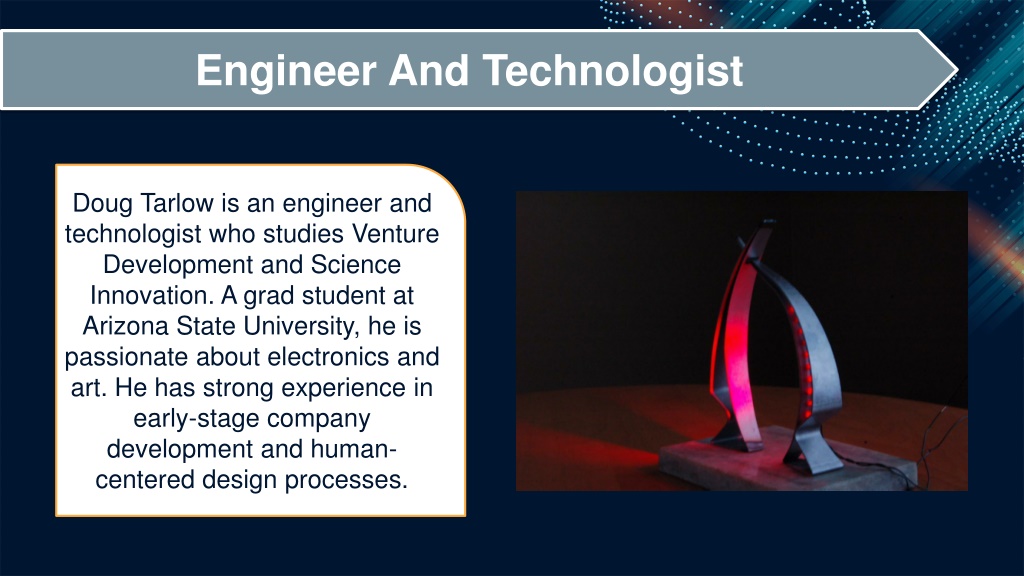 Engineer And Technologist

Doug Tarlow is an engineer and technologist who studies Venture Development and Science Innovation. A grad student at Arizona State University, he is passionate about electronics and art. He has strong experience in early-stage company development and human-centered design processes.